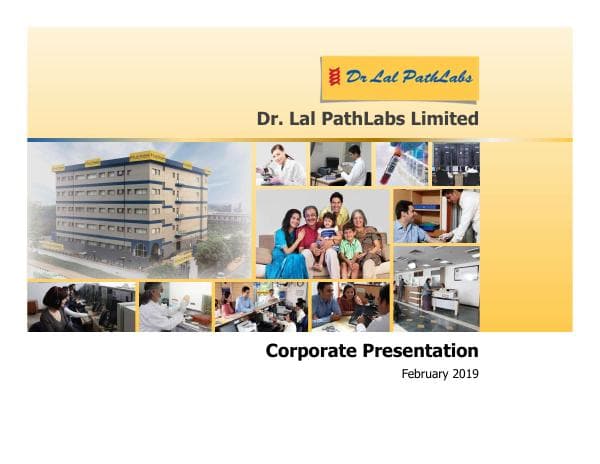 Dr Lal PathLabs

Dr. Lal PathLabs Limited

Corporate Presentation

February 2019